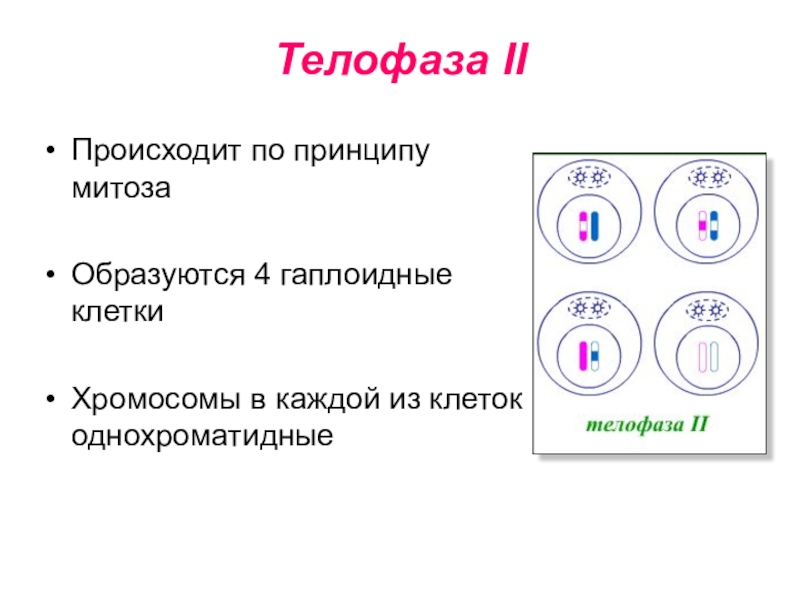 Телофаза II

• Происходит по принципу митоза

• Образуются 4 гаплоидные клетки

• Хромосомы в каждой из клеток однохроматидные

телофаза II